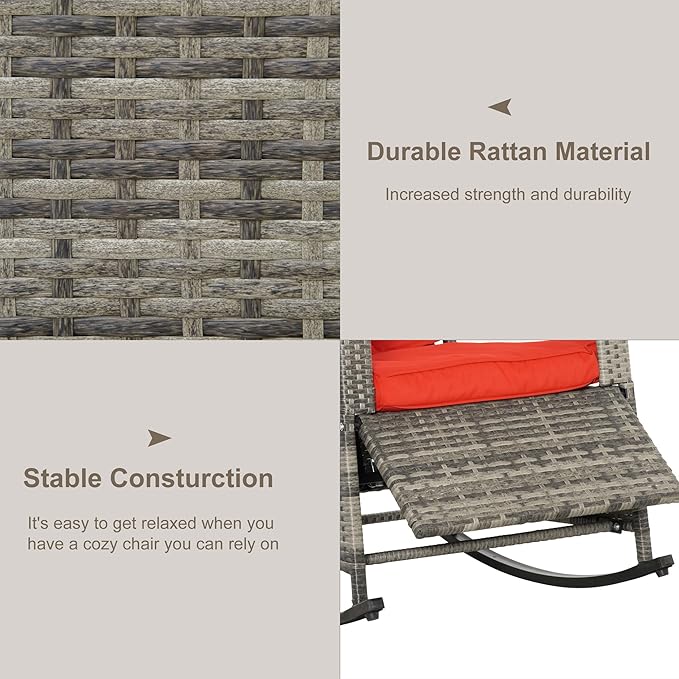 Durable Rattan Material

Increased strength and durability

Stable Consturction

It's easy to get relaxed when you have a cozy chair you can rely on